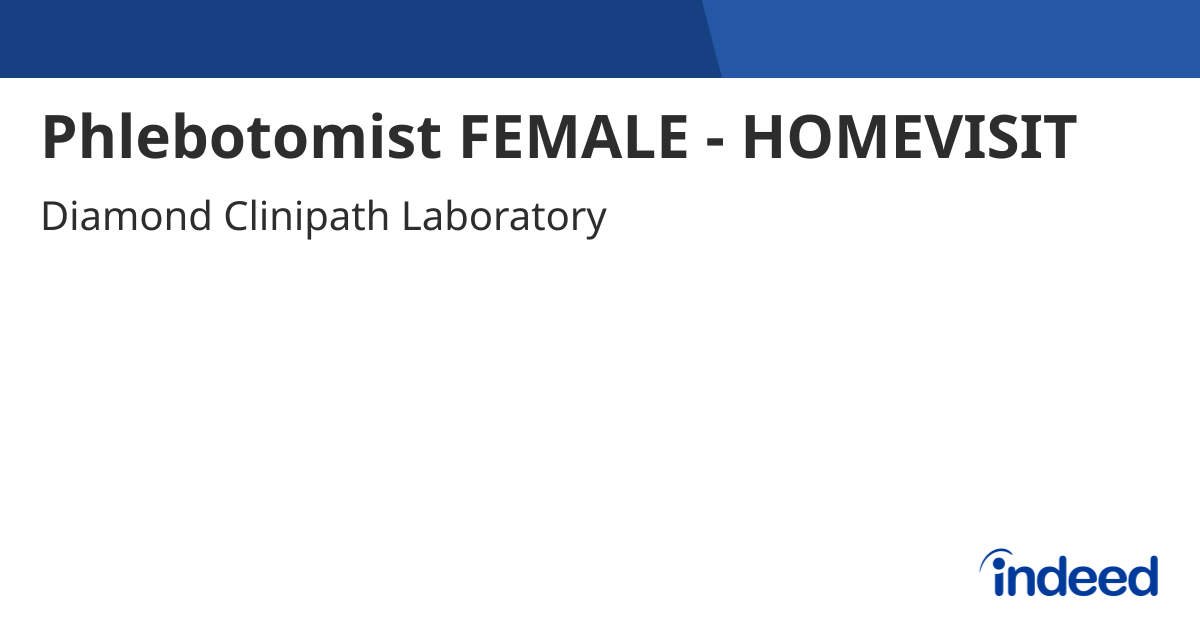 Phlebotomist FEMALE - HOMEVISIT

Diamond Clinipath Laboratory

indeed